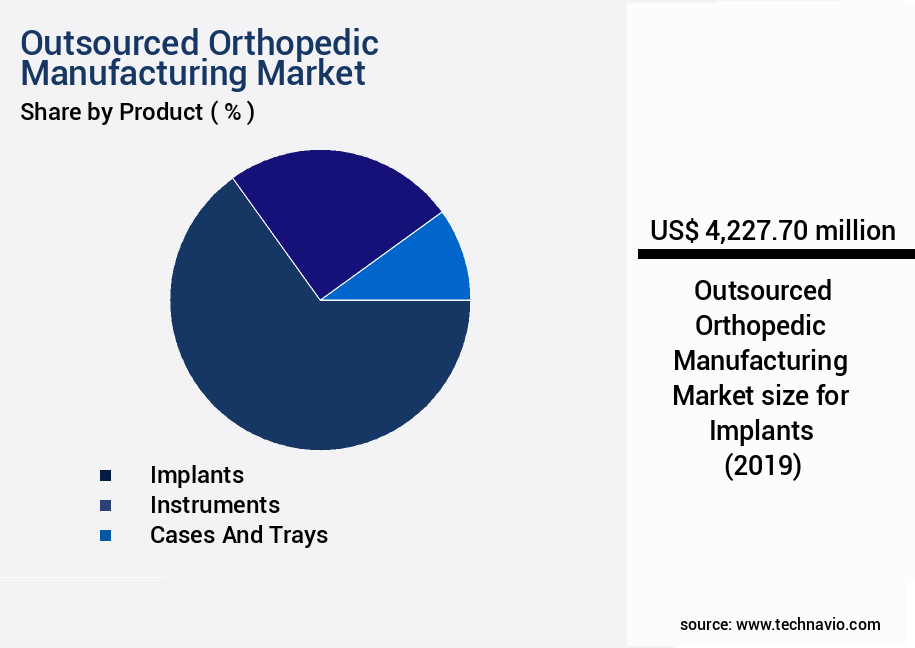 Outsourced Orthopedic Manufacturing Market
Share by Product ( % )

Implants
Instruments
Cases And Trays

US$ 4,227.70 million

Outsourced Orthopedic Manufacturing Market size for Implants (2019)

source: www.technavio.com